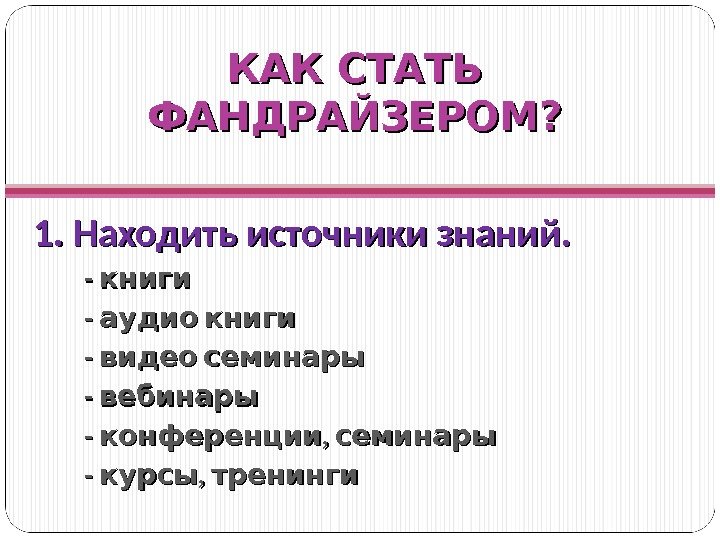 КАК СТАТЬ ФАНДРАЙЗЕРОМ?

1. Находить источники знаний.
- книги
- аудио книги
- видео семинары
- вебинары
- конференции, семинары
- курсы, тренинги